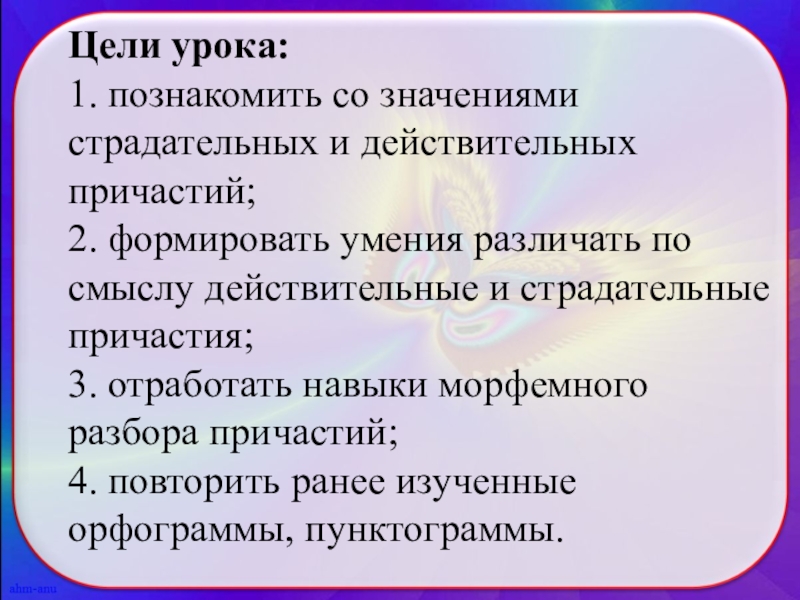 Цели урока:
1. познакомить со значениями страдательных и действительных причастий;
2. формировать умения различать по смыслу действительные и страдательные причастия;
3. отработать навыки морфемного разбора причастий;
4. повторить ранее изученные орфограммы, пунктограммы.

ahm-anu